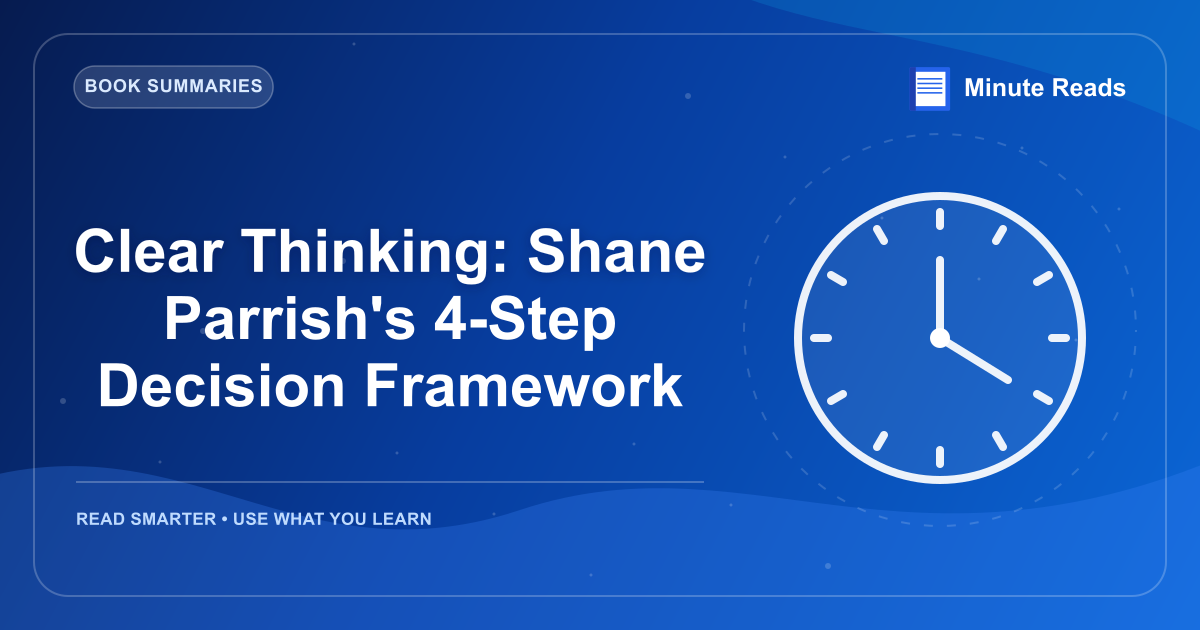 BOOK SUMMARIES

Minute Reads

Clear Thinking: Shane Parrish's 4-Step Decision Framework

READ SMARTER • USE WHAT YOU LEARN